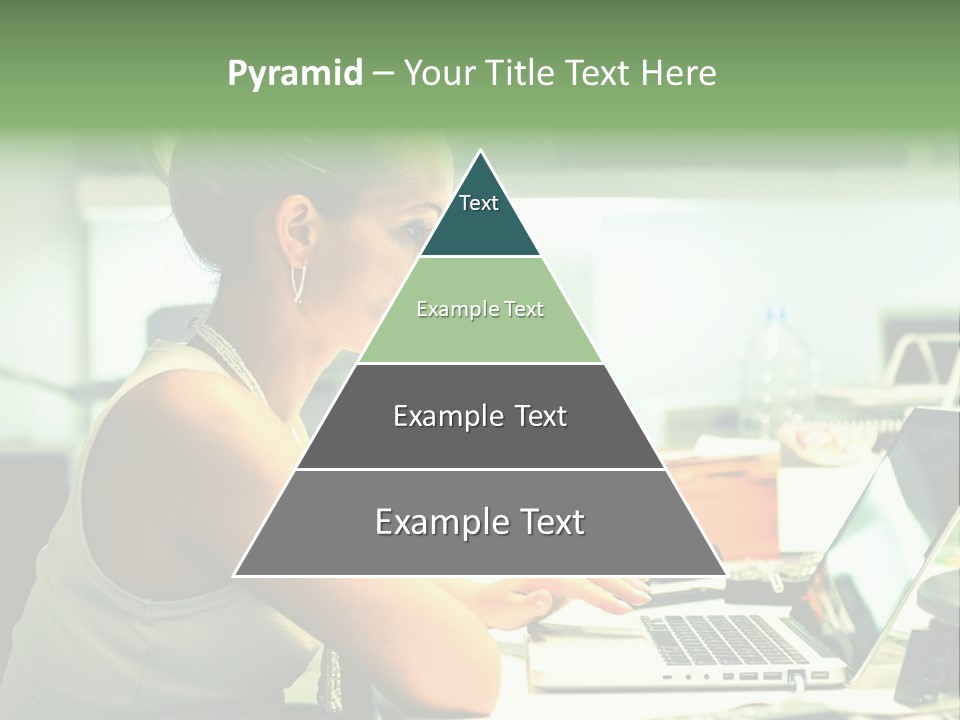 Pyramid – Your Title Text Here

Text

Example Text

Example Text

Example Text